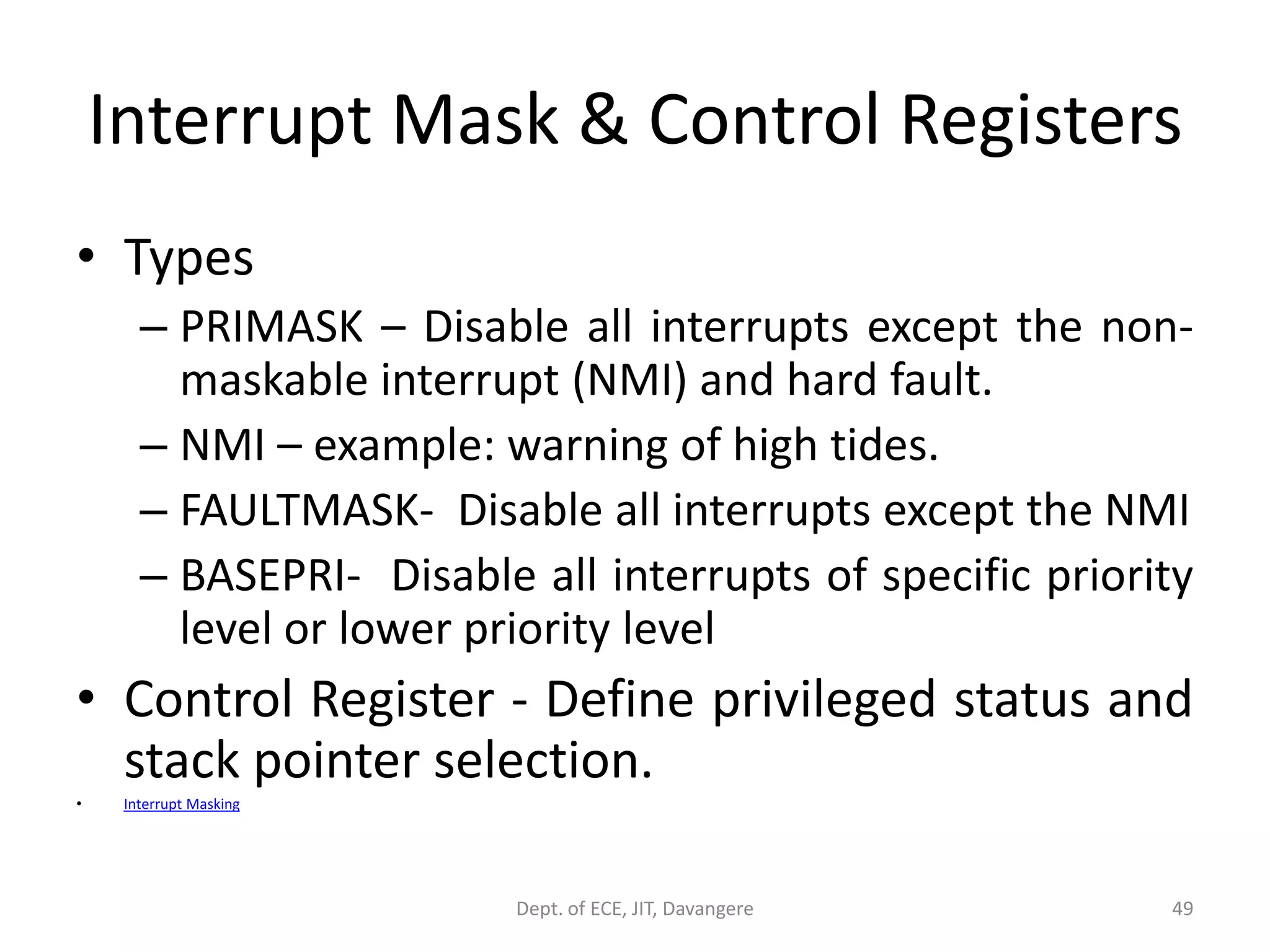 Interrupt Mask & Control Registers

• Types
– PRIMASK – Disable all interrupts except the non-maskable interrupt (NMI) and hard fault.
– NMI – example: warning of high tides.
– FAULTMASK- Disable all interrupts except the NMI
– BASEPRI- Disable all interrupts of specific priority level or lower priority level
• Control Register - Define privileged status and stack pointer selection.
• Interrupt Masking

Dept. of ECE, JIT, Davangere 49